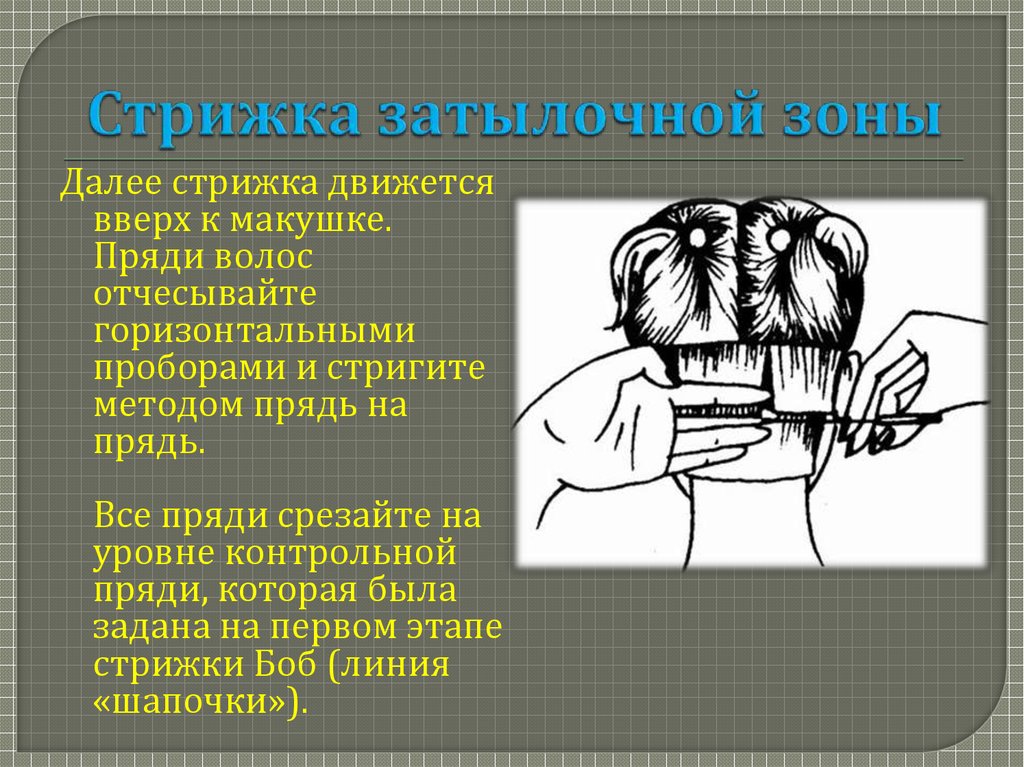 Стрижка затылочной зоны

Далее стрижка движется вверх к макушке. Пряди волос отчесывайте горизонтальными проборами и стригите методом прядь на прядь.

Все пряди срезайте на уровне контрольной пряди, которая была задана на первом этапе стрижки Боб (линия «шапочки»).